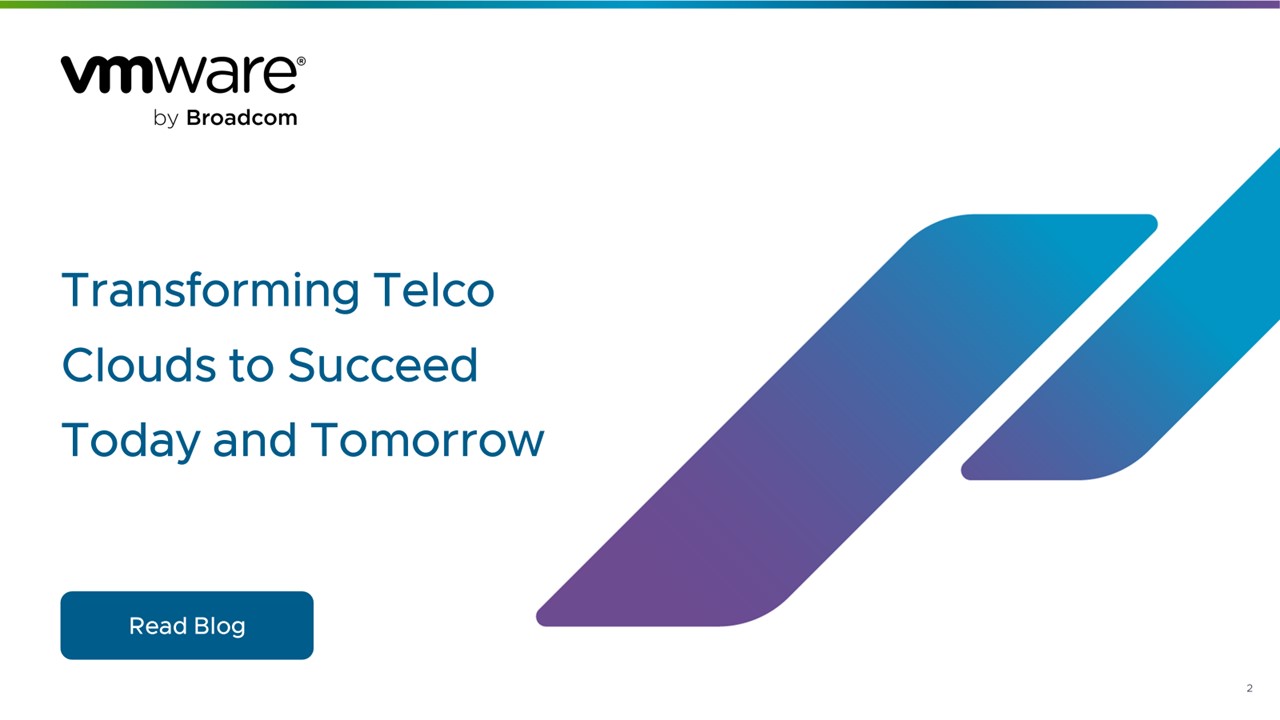 vmware®
by Broadcom

Transforming Telco Clouds to Succeed Today and Tomorrow

Read Blog

2